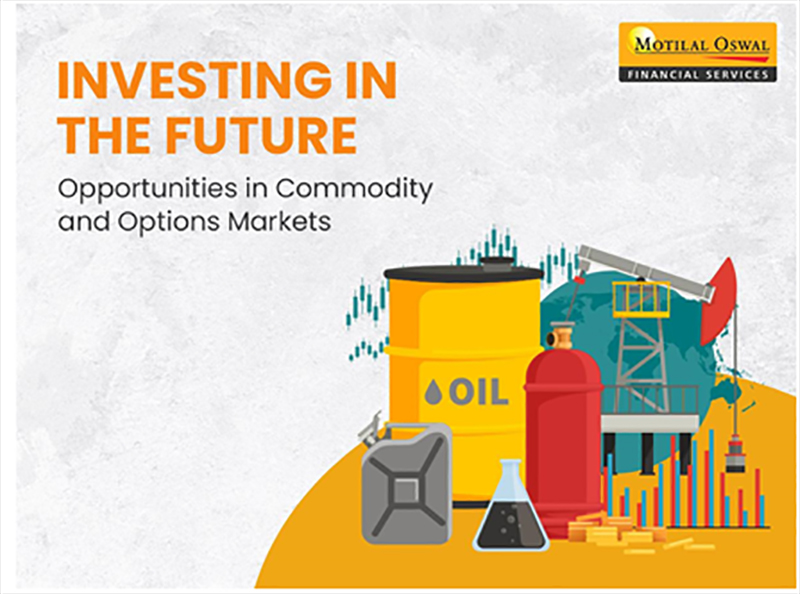 MOTILAL OSWAL
FINANCIAL SERVICES

INVESTING IN THE FUTURE

Opportunities in Commodity and Options Markets

OIL